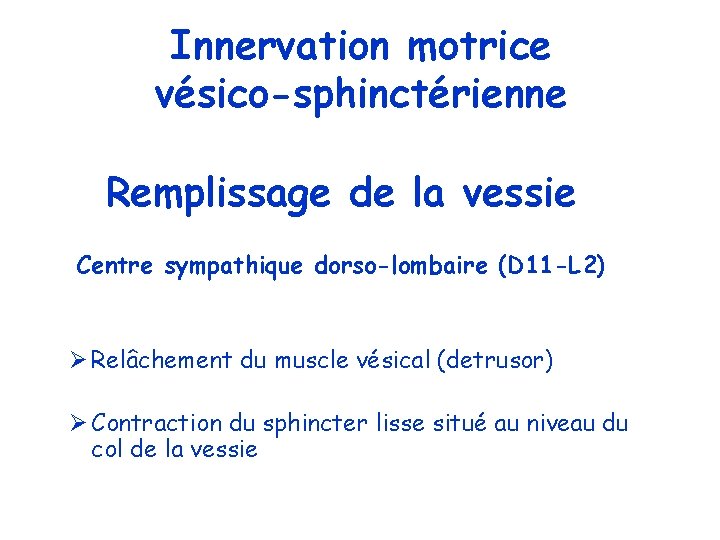 Innervation motrice vésico-sphinctérienne

Remplissage de la vessie

Centre sympathique dorso-lombaire (D11-L2)

➢ Relâchement du muscle vésical (detrusor)

➢ Contraction du sphincter lisse situé au niveau du col de la vessie